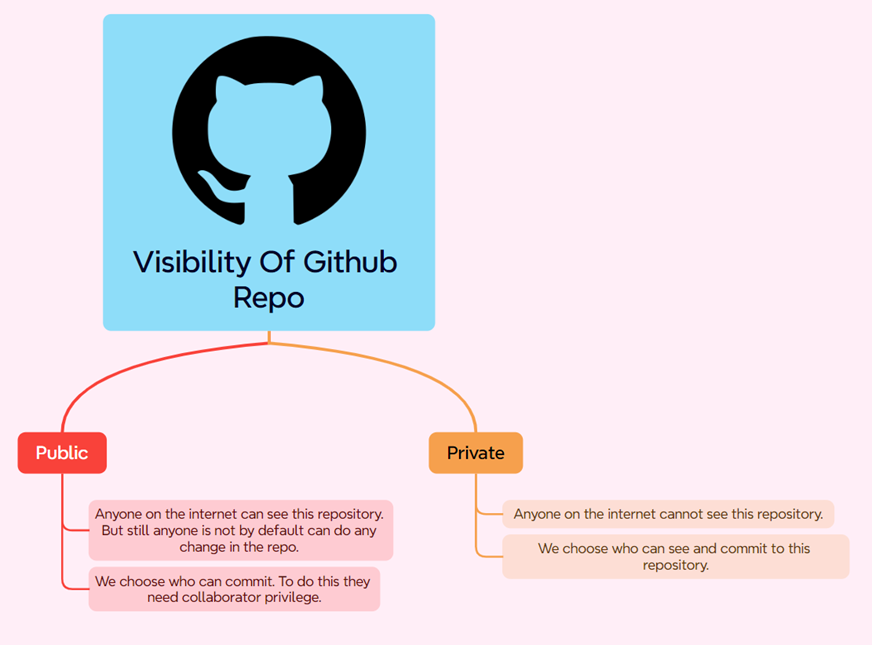 Visibility Of Github Repo

Public

Anyone on the internet can see this repository. But still anyone is not by default can do any change in the repo.

We choose who can commit. To do this they need collaborator privilege.

Private

Anyone on the internet cannot see this repository.

We choose who can see and commit to this repository.